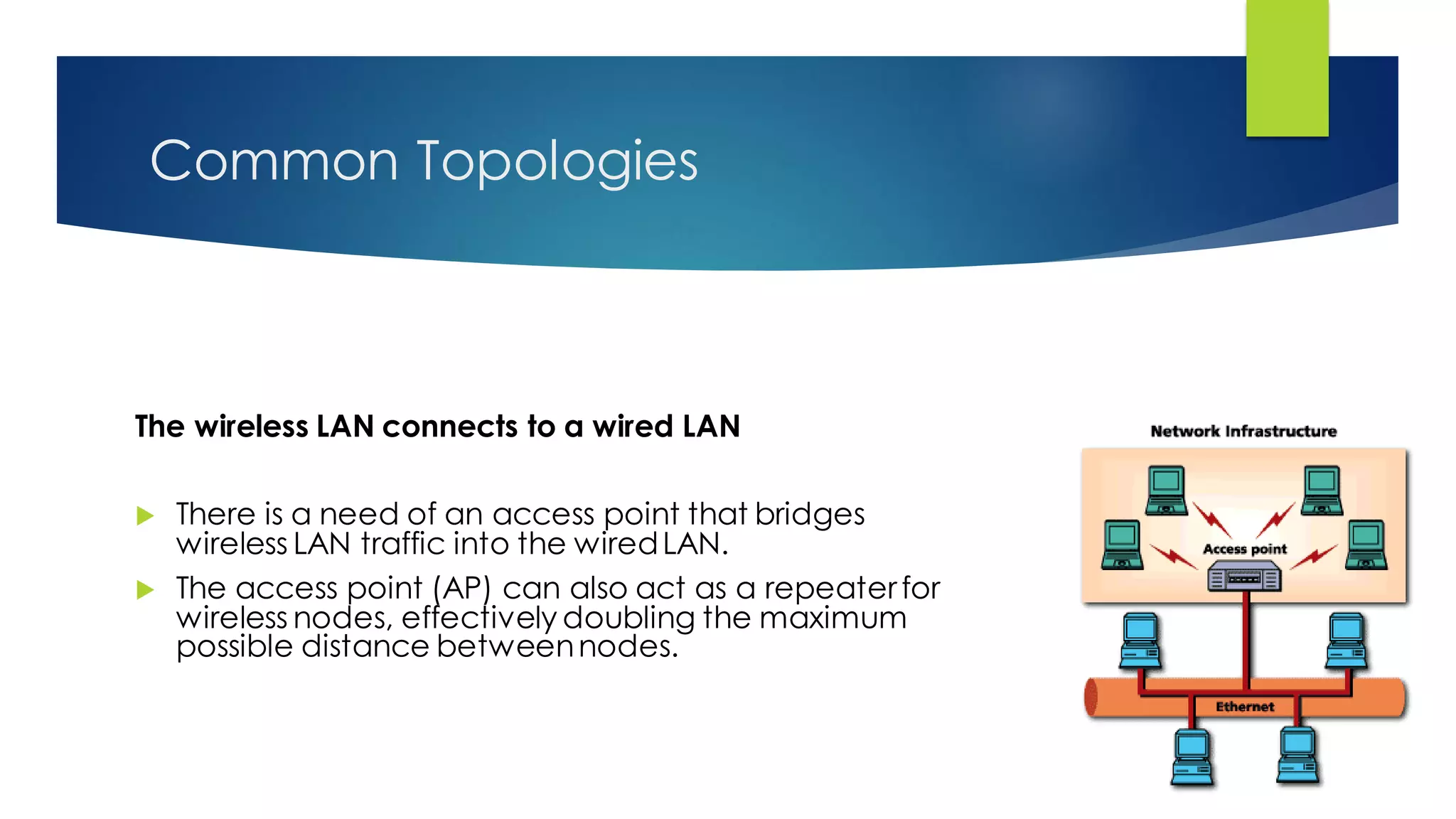 Common Topologies

The wireless LAN connects to a wired LAN

There is a need of an access point that bridges wireless LAN traffic into the wired LAN.

The access point (AP) can also act as a repeater for wireless nodes, effectively doubling the maximum possible distance between nodes.

Network Infrastructure

Access point

Ethernet